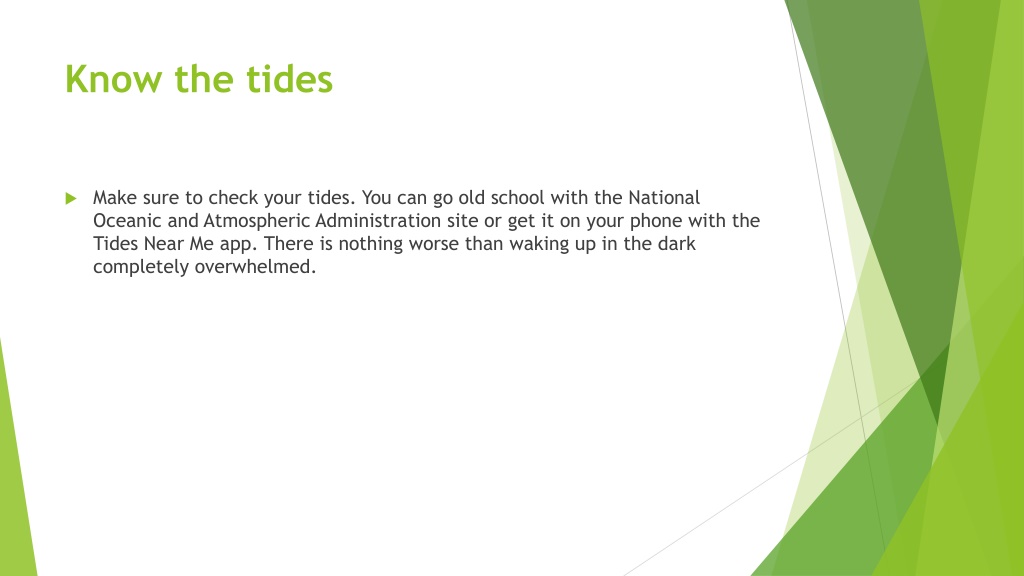 Know the tides

Make sure to check your tides. You can go old school with the National Oceanic and Atmospheric Administration site or get it on your phone with the Tides Near Me app. There is nothing worse than waking up in the dark completely overwhelmed.